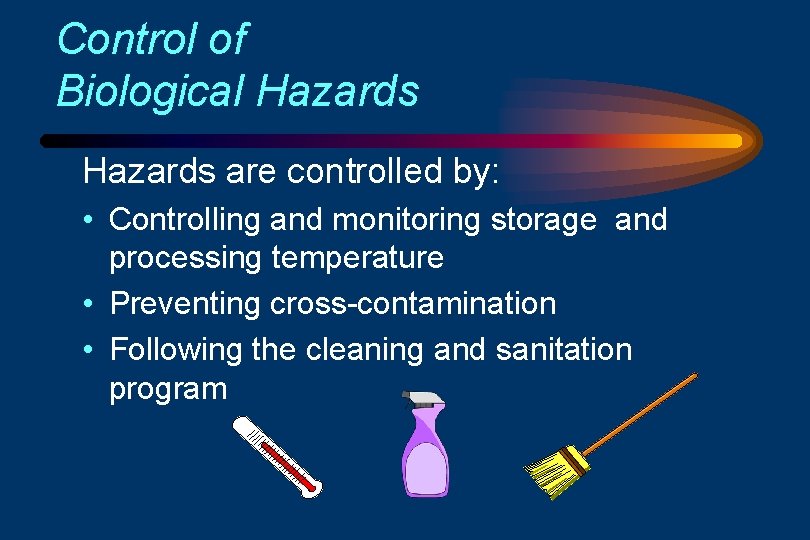 Control of
Biological Hazards

Hazards are controlled by:

• Controlling and monitoring storage and processing temperature
• Preventing cross-contamination
• Following the cleaning and sanitation program